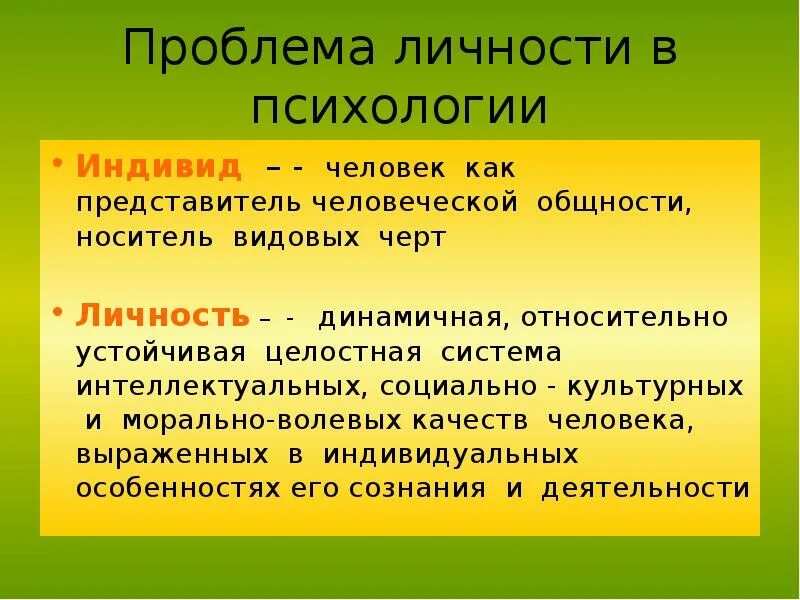 Проблема личности в психологии

• Индивид – - человек как представитель человеческой общности, носитель видовых черт

• Личность – - динамичная, относительно устойчивая целостная система интеллектуальных, социально - культурных и морально-волевых качеств человека, выраженных в индивидуальных особенностях его сознания и деятельности